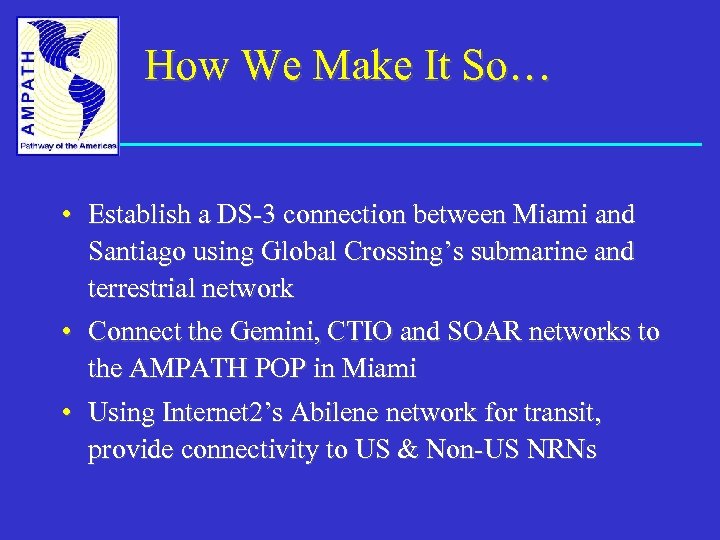 AMPATH
Pathway of the Americas

How We Make It So…

• Establish a DS-3 connection between Miami and Santiago using Global Crossing’s submarine and terrestrial network
• Connect the Gemini, CTIO and SOAR networks to the AMPATH POP in Miami
• Using Internet2’s Abilene network for transit, provide connectivity to US & Non-US NRNs